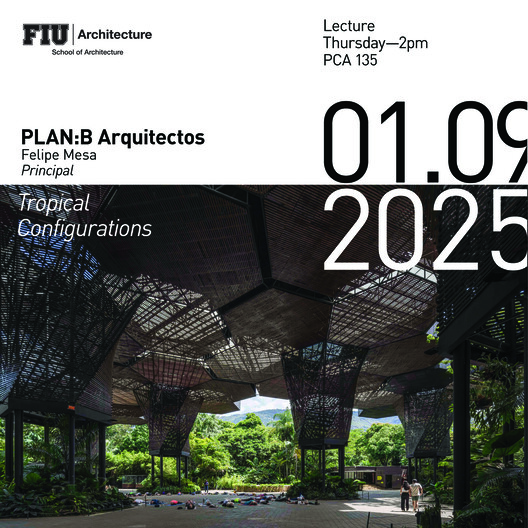 FIU | Architecture
School of Architecture

Lecture
Thursday—2pm
PCA 135

PLAN:B Arquitectos
Felipe Mesa
Principal

01.09
2025

Tropical
Configurations